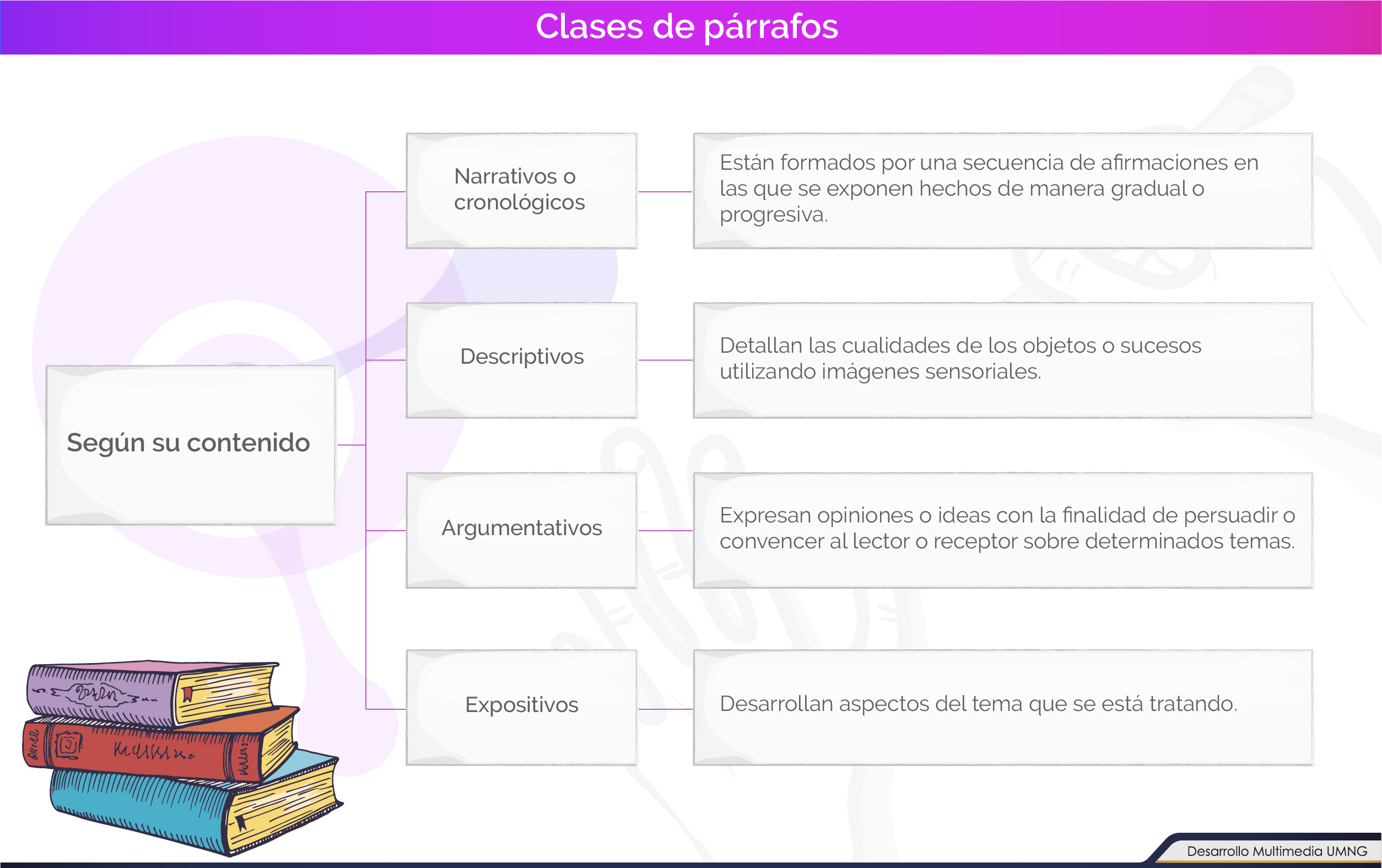 Clases de párrafos

Según su contenido

Narrativos o cronológicos

Están formados por una secuencia de afirmaciones en las que se exponen hechos de manera gradual o progresiva.

Descriptivos

Detallan las cualidades de los objetos o sucesos utilizando imágenes sensoriales.

Argumentativos

Expresan opiniones o ideas con la finalidad de persuadir o convencer al lector o receptor sobre determinados temas.

Expositivos

Desarrollan aspectos del tema que se está tratando.

Desarrollo Multimedia UMNG